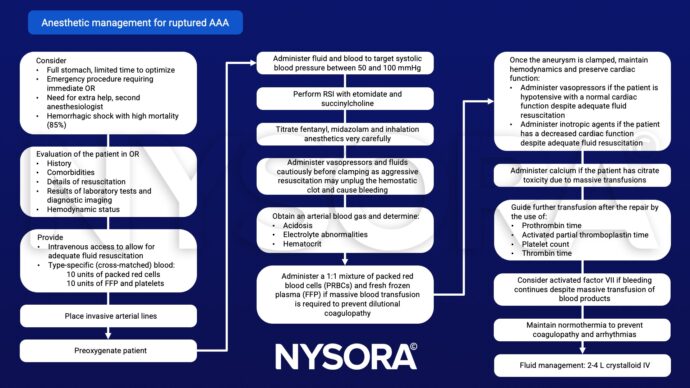 Anesthetic management for ruptured AAA

Consider
• Full stomach, limited time to optimize
• Emergency procedure requiring immediate OR
• Need for extra help, second anesthesiologist
• Hemorrhagic shock with high mortality (85%)

Evaluation of the patient in OR
• History
• Comorbidities
• Details of resuscitation
• Results of laboratory tests and diagnostic imaging
• Hemodynamic status

Provide
• Intravenous access to allow for adequate fluid resuscitation
• Type-specific (cross-matched) blood:
10 units of packed red cells
10 units of FFP and platelets

Place invasive arterial lines

Preoxygenate patient

Administer fluid and blood to target systolic blood pressure between 50 and 100 mmHg

Perform RSI with etomidate and succinylcholine

Titrate fentanyl, midazolam and inhalation anesthetics very carefully

Administer vasopressors and fluids cautiously before clamping as aggressive resuscitation may unplug the hemostatic clot and cause bleeding

Obtain an arterial blood gas and determine:
• Acidosis
• Electrolyte abnormalities
• Hematocrit

Administer a 1:1 mixture of packed red blood cells (PRBCs) and fresh frozen plasma (FFP) if massive blood transfusion is required to prevent dilutional coagulopathy

Once the aneurysm is clamped, maintain hemodynamics and preserve cardiac function:
• Administer vasopressors if the patient is hypotensive with a normal cardiac function despite adequate fluid resuscitation
• Administer inotropic agents if the patient has a decreased cardiac function despite adequate fluid resuscitation

Administer calcium if the patient has citrate toxicity due to massive transfusions

Guide further transfusion after the repair by the use of:
• Prothrombin time
• Activated partial thromboplastin time
• Platelet count
• Thrombin time

Consider activated factor VII if bleeding continues despite massive transfusion of blood products

Maintain normothermia to prevent coagulopathy and arrhythmias

Fluid management: 2-4 L crystalloid IV

NYSORA©